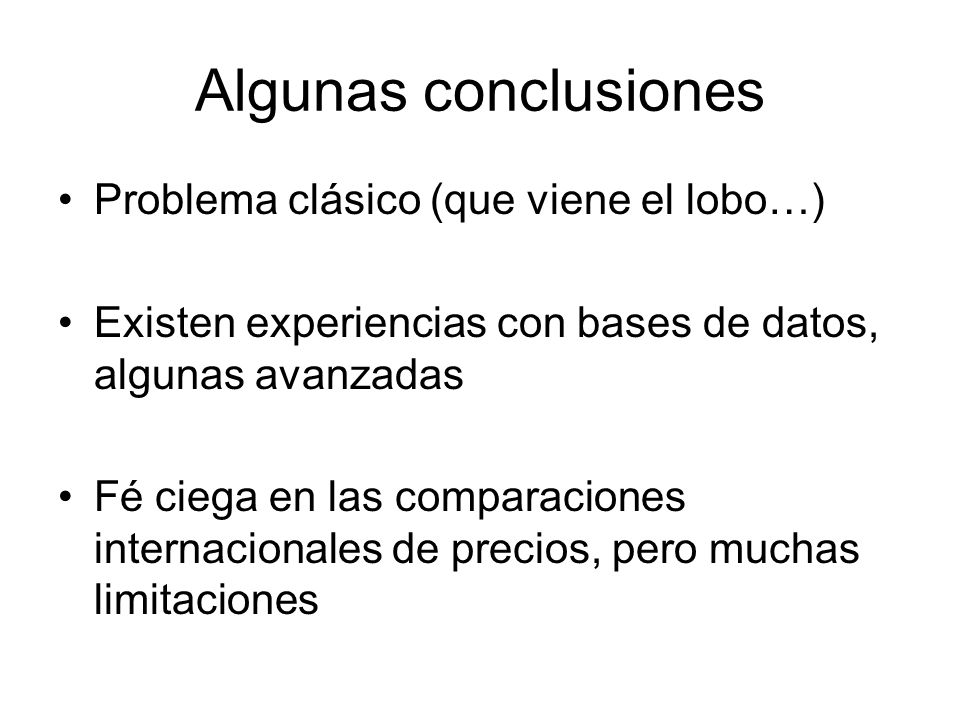 Algunas conclusiones

• Problema clásico (que viene el lobo…)

• Existen experiencias con bases de datos, algunas avanzadas

• Fé ciega en las comparaciones internacionales de precios, pero muchas limitaciones